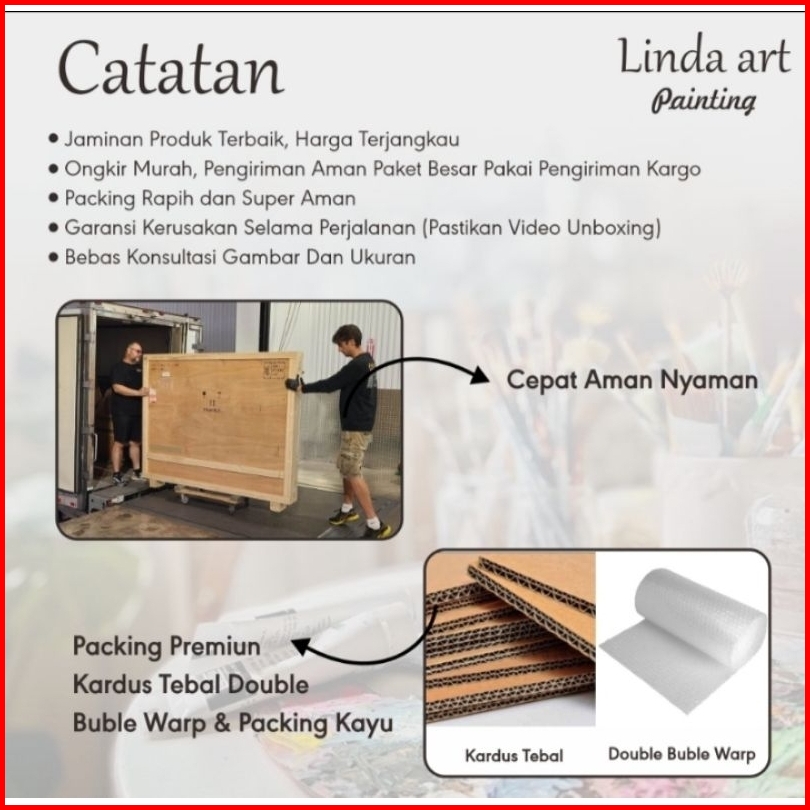 Catatan

Linda art
Painting

• Jaminan Produk Terbaik, Harga Terjangkau
• Ongkir Murah, Pengiriman Aman Paket Besar Pakai Pengiriman Kargo
• Packing Rapih dan Super Aman
• Garansi Kerusakan Selama Perjalanan (Pastikan Video Unboxing)
• Bebas Konsultasi Gambar Dan Ukuran

Cepat Aman Nyaman

Packing Premiun
Kardus Tebal Double
Buble Warp & Packing Kayu

Kardus Tebal

Double Buble Warp